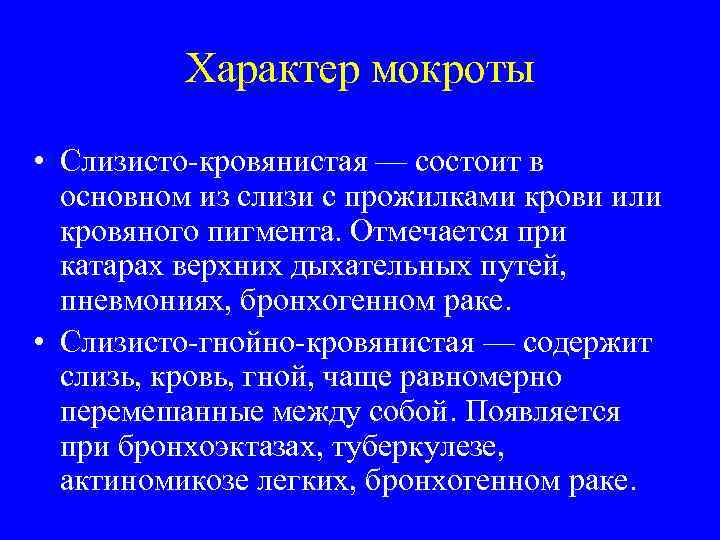 Характер мокроты

• Слизисто-кровянистая — состоит в основном из слизи с прожилками крови или кровяного пигмента. Отмечается при катарах верхних дыхательных путей, пневмониях, бронхогенном раке.

• Слизисто-гнойно-кровянистая — содержит слизь, кровь, гной, чаще равномерно перемешанные между собой. Появляется при бронхоэктазах, туберкулезе, актиномикозе легких, бронхогенном раке.